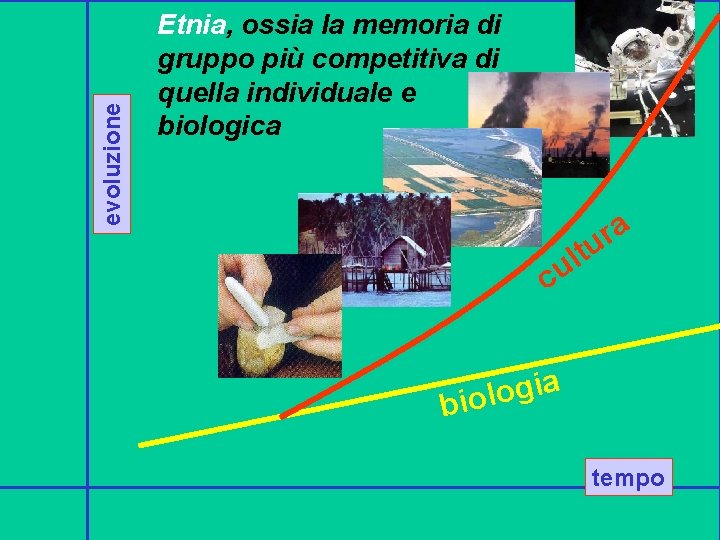 Etnia, ossia la memoria di gruppo più competitiva di quella individuale e biologica

evoluzione

cultura

biologia

tempo